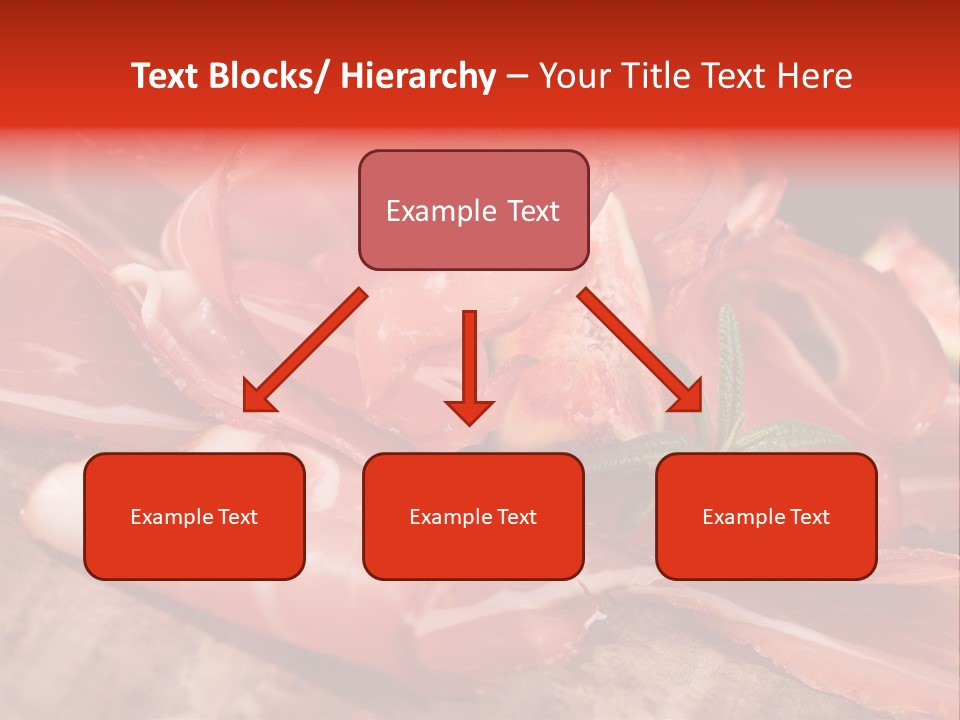 Text Blocks/ Hierarchy – Your Title Text Here

Example Text

Example Text

Example Text

Example Text